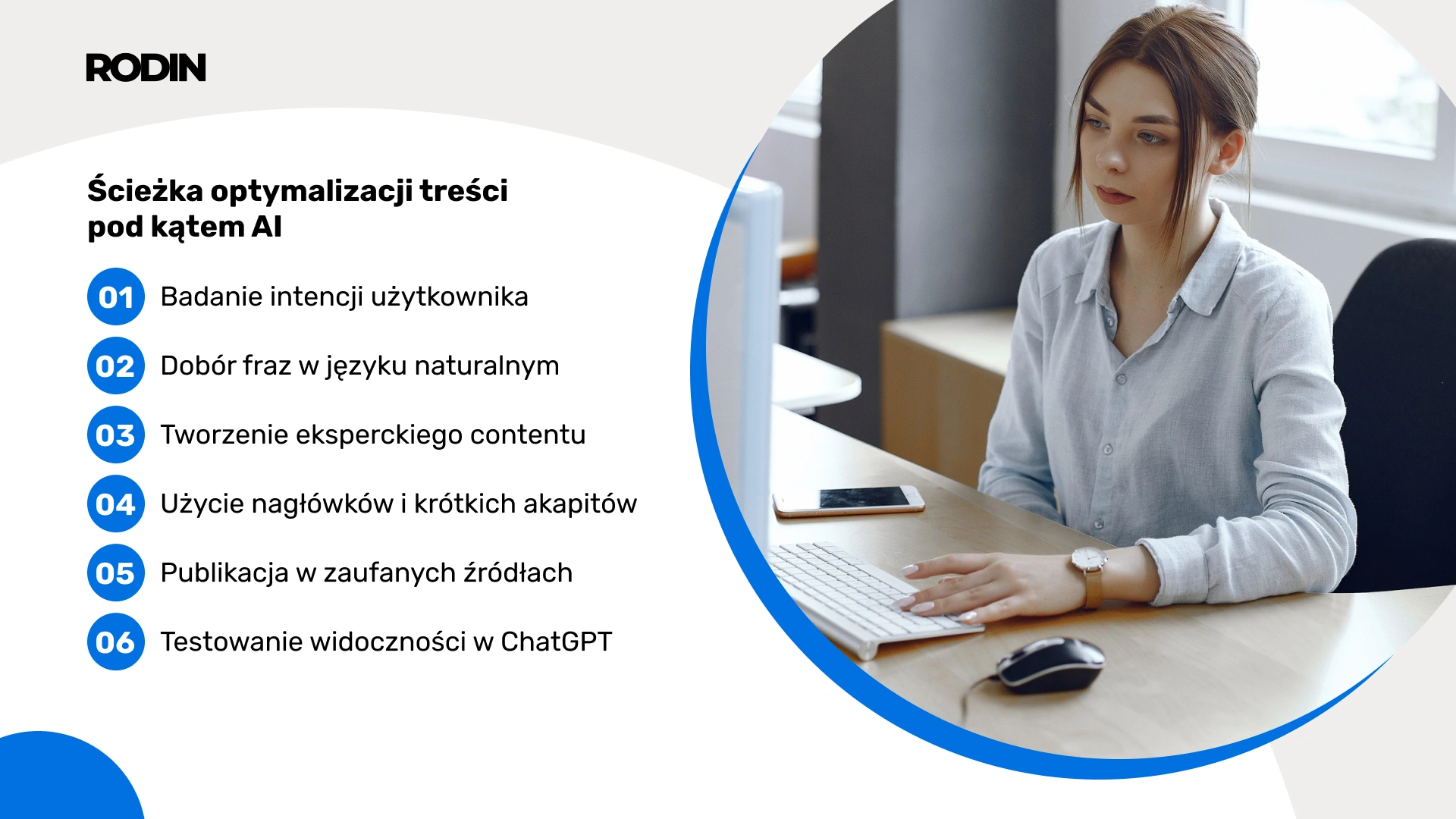 RODIN

Ścieżka optymalizacji treści pod kątem AI

01 Badanie intencji użytkownika

02 Dobór fraz w języku naturalnym

03 Tworzenie eksperckiego contentu

04 Użycie nagłówków i krótkich akapitów

05 Publikacja w zaufanych źródłach

06 Testowanie widoczności w ChatGPT